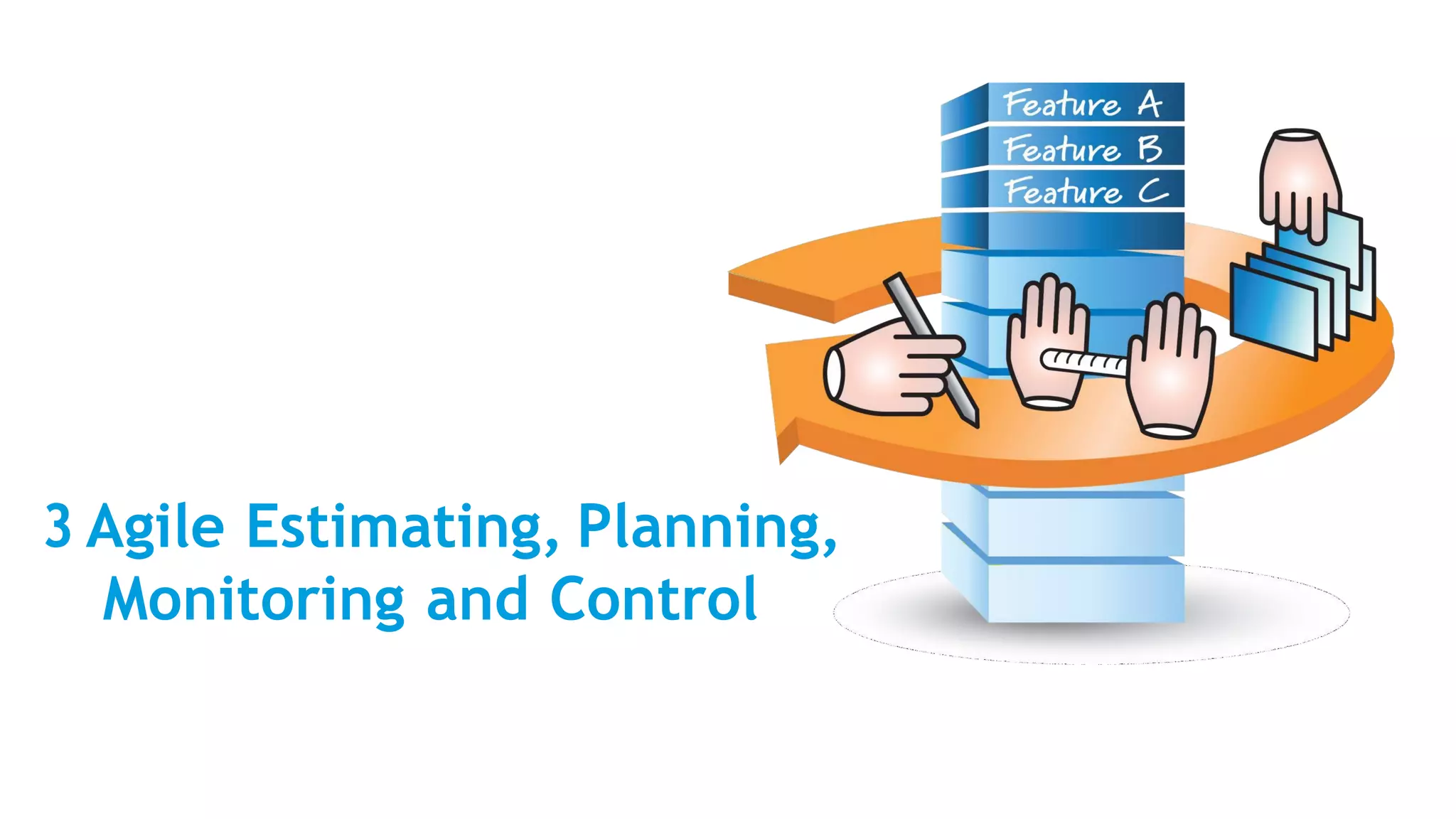 Feature A
Feature B
Feature C

3 Agile Estimating, Planning, Monitoring and Control